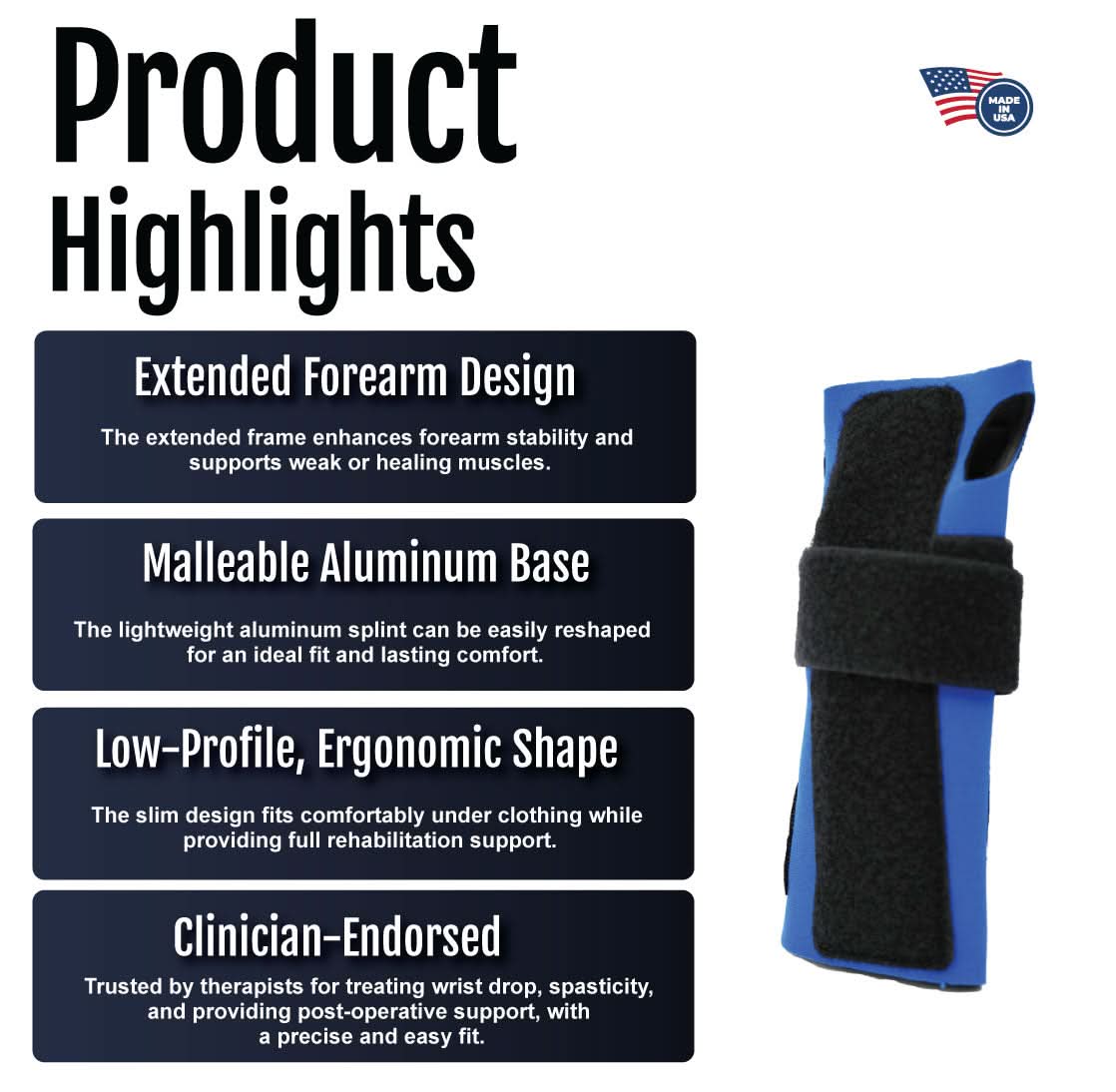 Product Highlights

MADE IN USA

Extended Forearm Design

The extended frame enhances forearm stability and supports weak or healing muscles.

Malleable Aluminum Base

The lightweight aluminum splint can be easily reshaped for an ideal fit and lasting comfort.

Low-Profile, Ergonomic Shape

The slim design fits comfortably under clothing while providing full rehabilitation support.

Clinician-Endorsed

Trusted by therapists for treating wrist drop, spasticity, and providing post-operative support, with a precise and easy fit.